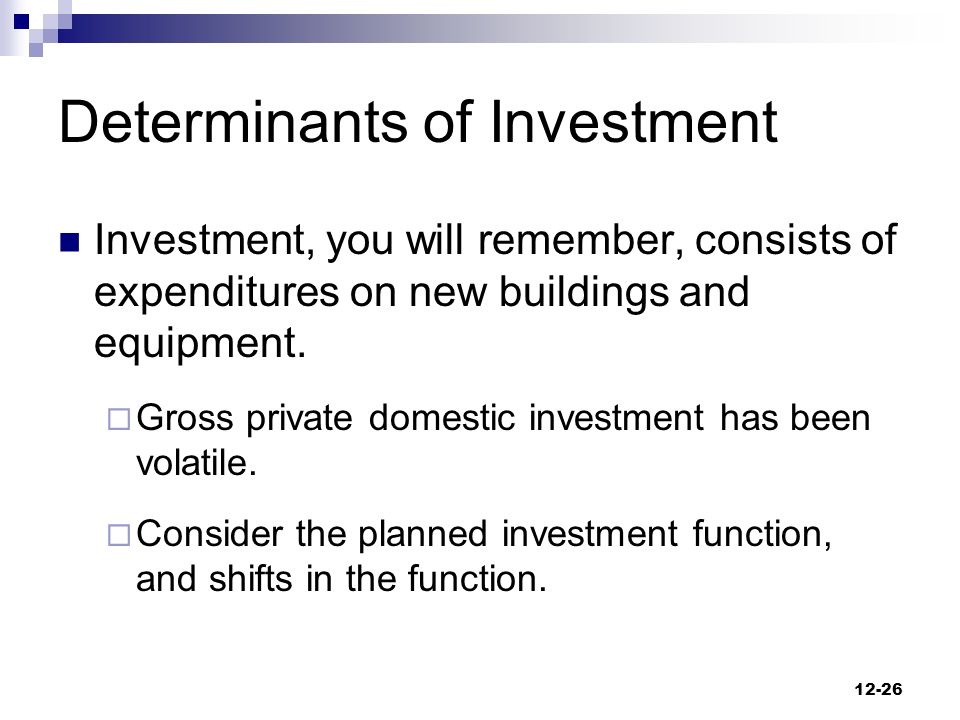 Determinants of Investment

Investment, you will remember, consists of expenditures on new buildings and equipment.

Gross private domestic investment has been volatile.

Consider the planned investment function, and shifts in the function.

12-26